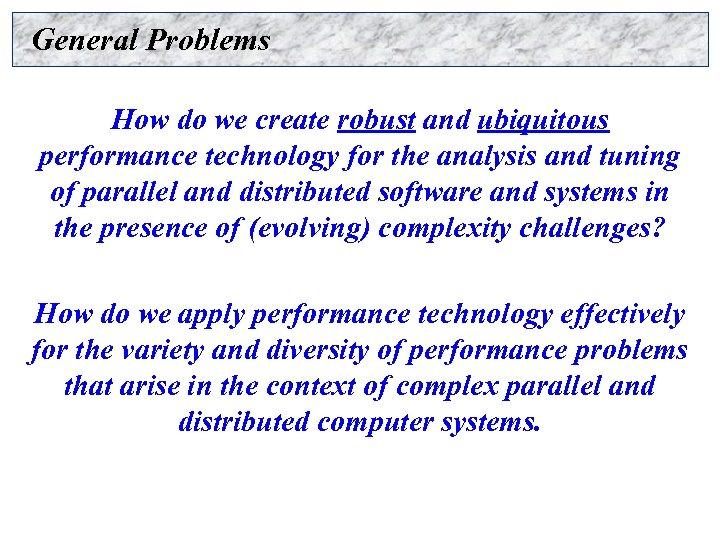 General Problems

How do we create robust and ubiquitous performance technology for the analysis and tuning of parallel and distributed software and systems in the presence of (evolving) complexity challenges?

How do we apply performance technology effectively for the variety and diversity of performance problems that arise in the context of complex parallel and distributed computer systems.